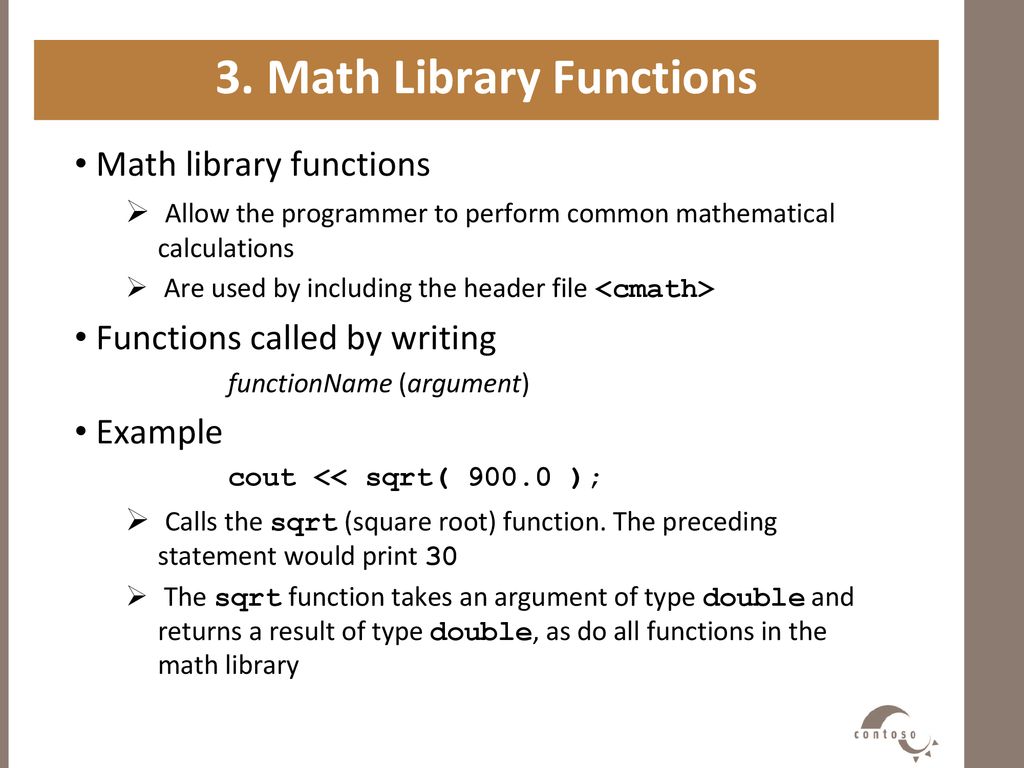 3. Math Library Functions

• Math library functions

➢ Allow the programmer to perform common mathematical calculations

➢ Are used by including the header file <cmath>

• Functions called by writing

functionName (argument)

• Example

cout << sqrt( 900.0 );

➢ Calls the sqrt (square root) function. The preceding statement would print 30

➢ The sqrt function takes an argument of type double and returns a result of type double, as do all functions in the math library

contoso